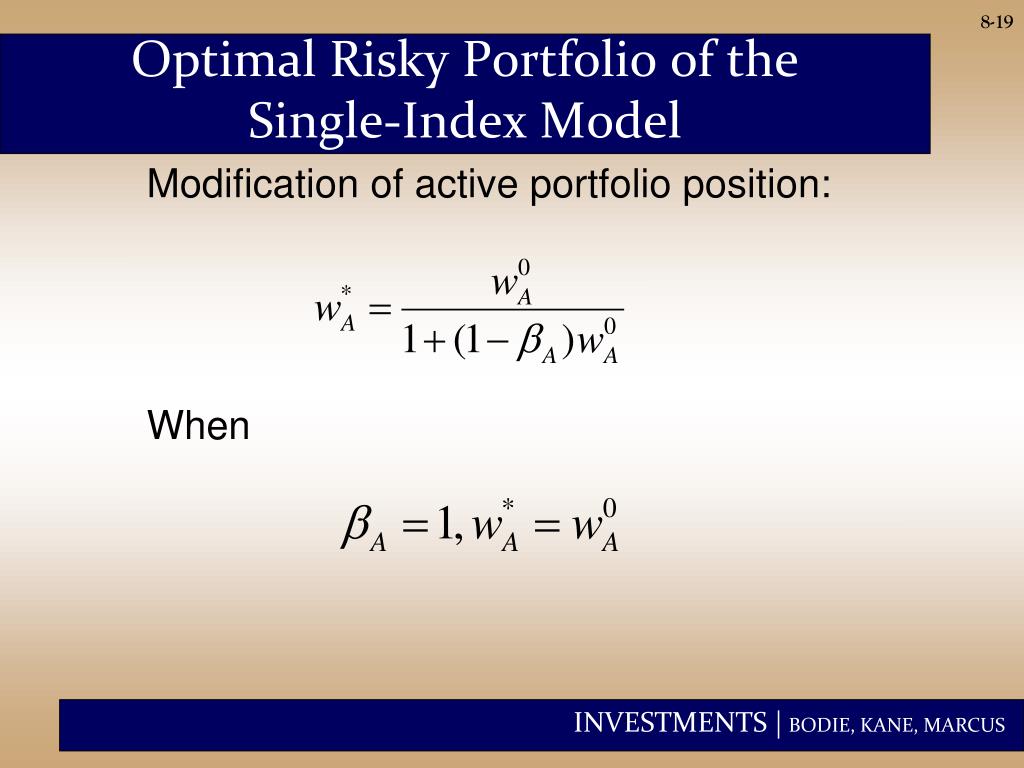 8-19

Optimal Risky Portfolio of the Single-Index Model

Modification of active portfolio position:

$w_A^* = \frac{w_A^0}{1+(1-\beta_A)w_A^0}$

When

$\beta_A = 1, w_A^* = w_A^0$

INVESTMENTS | BODIE, KANE, MARCUS